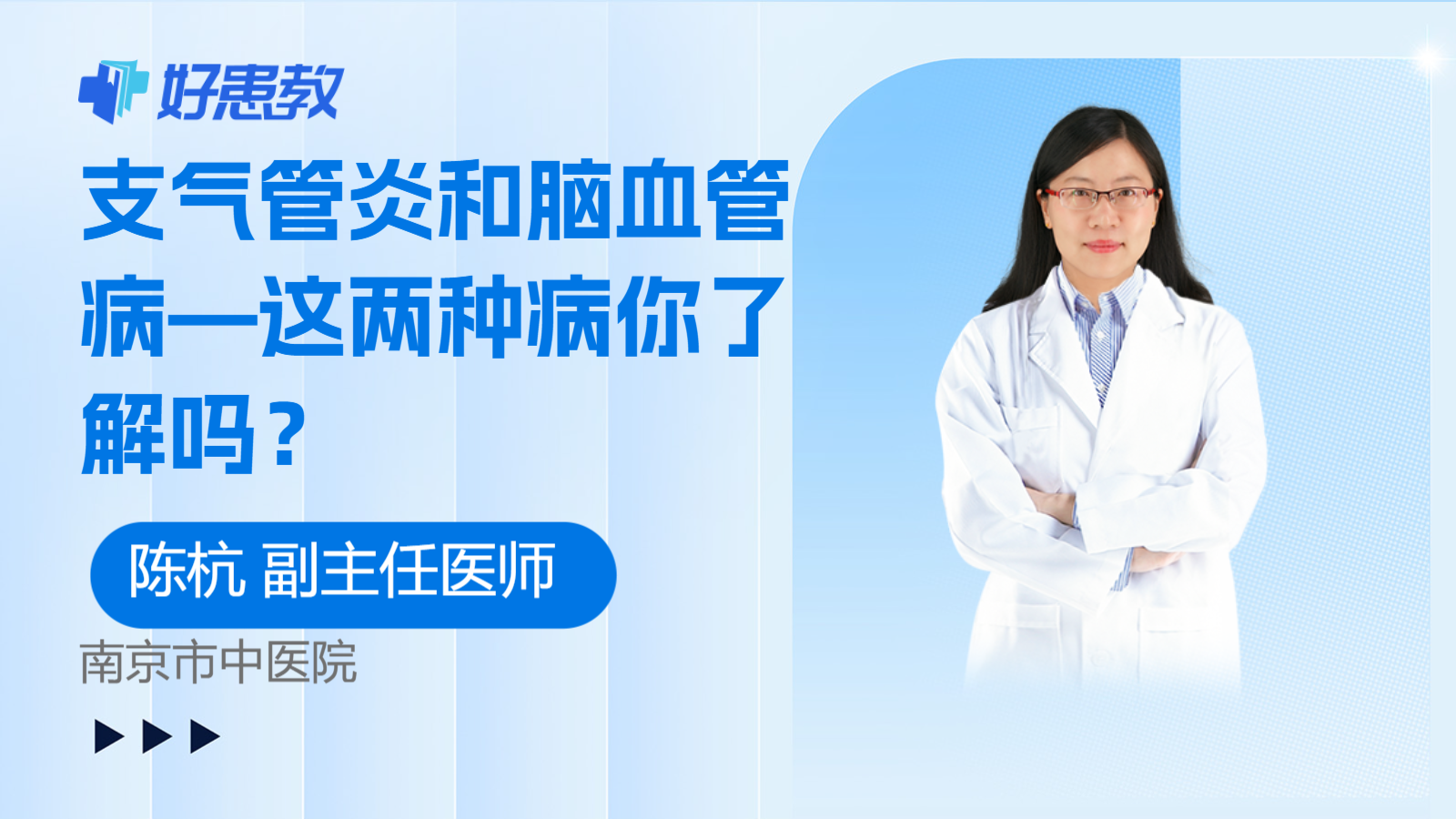 好患教

支气管炎和脑血管病—这两种病你了解吗？

陈杭 副主任医师

南京市中医院